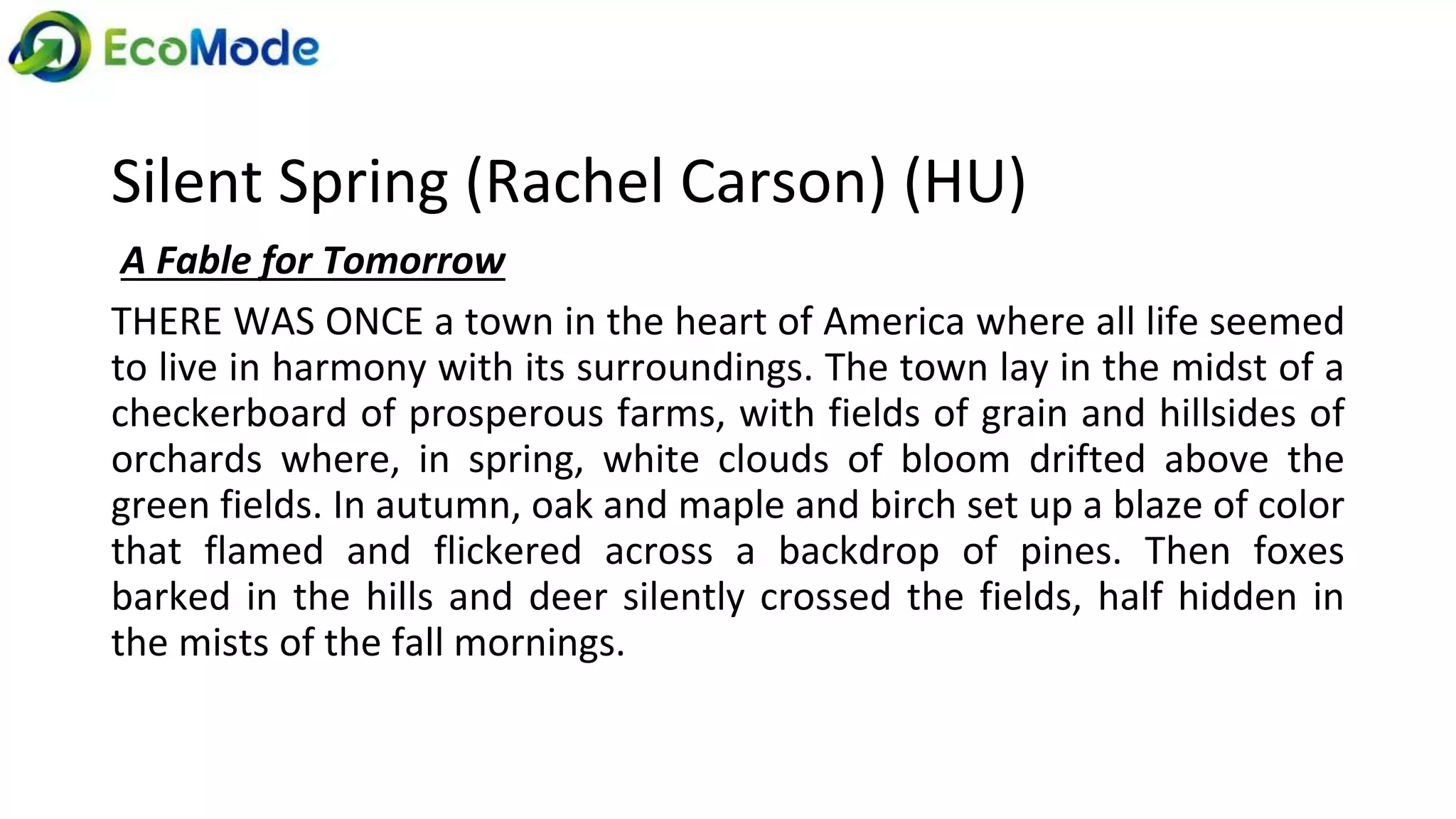 EcoMode

Silent Spring (Rachel Carson) (HU)

A Fable for Tomorrow

THERE WAS ONCE a town in the heart of America where all life seemed to live in harmony with its surroundings. The town lay in the midst of a checkerboard of prosperous farms, with fields of grain and hillsides of orchards where, in spring, white clouds of bloom drifted above the green fields. In autumn, oak and maple and birch set up a blaze of color that flamed and flickered across a backdrop of pines. Then foxes barked in the hills and deer silently crossed the fields, half hidden in the mists of the fall mornings.